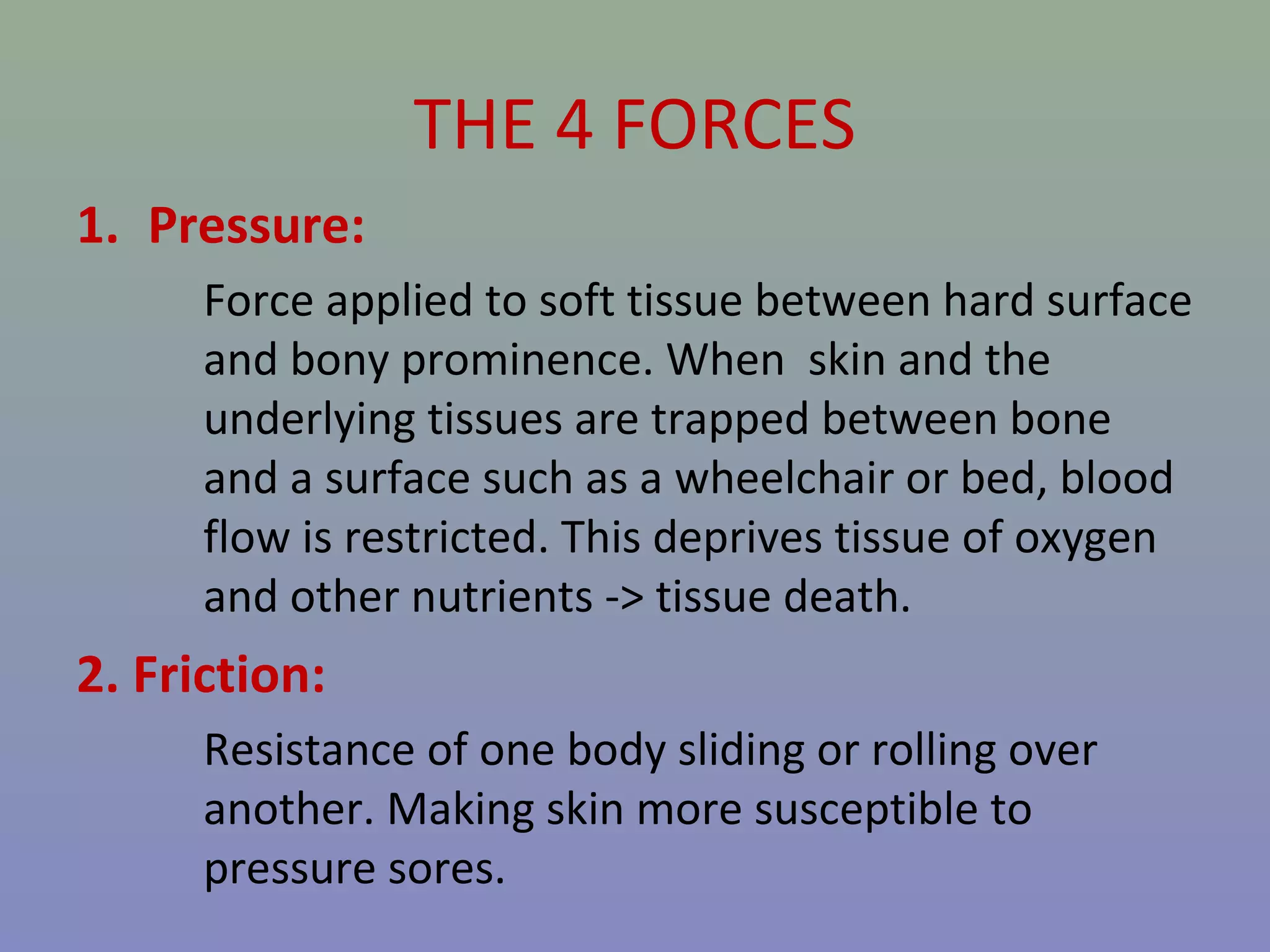 THE 4 FORCES

1. Pressure:

Force applied to soft tissue between hard surface and bony prominence. When skin and the underlying tissues are trapped between bone and a surface such as a wheelchair or bed, blood flow is restricted. This deprives tissue of oxygen and other nutrients -> tissue death.

2. Friction:

Resistance of one body sliding or rolling over another. Making skin more susceptible to pressure sores.